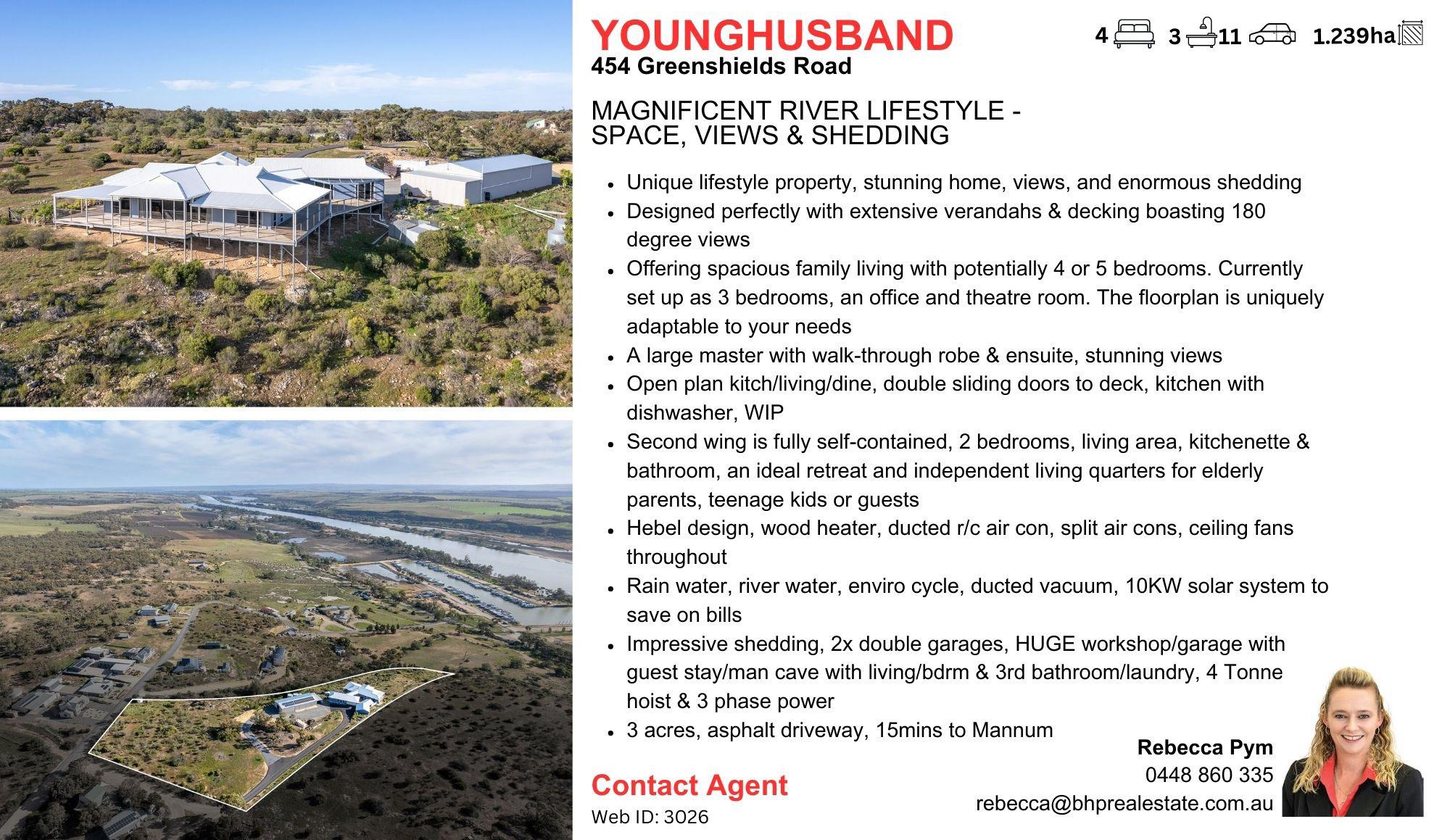 YOUNGHUSBAND
454 Greenshields Road

4 3 11 1.239ha

MAGNIFICENT RIVER LIFESTYLE - SPACE, VIEWS & SHEDDING

- Unique lifestyle property, stunning home, views, and enormous shedding
- Designed perfectly with extensive verandahs & decking boasting 180 degree views
- Offering spacious family living with potentially 4 or 5 bedrooms. Currently set up as 3 bedrooms, an office and theatre room. The floorplan is uniquely adaptable to your needs
- A large master with walk-through robe & ensuite, stunning views
- Open plan kitch/living/dine, double sliding doors to deck, kitchen with dishwasher, WIP
- Second wing is fully self-contained, 2 bedrooms, living area, kitchenette & bathroom, an ideal retreat and independent living quarters for elderly parents, teenage kids or guests
- Hebel design, wood heater, ducted r/c air con, split air cons, ceiling fans throughout
- Rain water, river water, enviro cycle, ducted vacuum, 10KW solar system to save on bills
- Impressive shedding, 2x double garages, HUGE workshop/garage with guest stay/man cave with living/bdrm & 3rd bathroom/laundry, 4 Tonne hoist & 3 phase power
- 3 acres, asphalt driveway, 15mins to Mannum

Contact Agent
Web ID: 3026

Rebecca Pym
0448 860 335
rebecca@bhprealestate.com.au